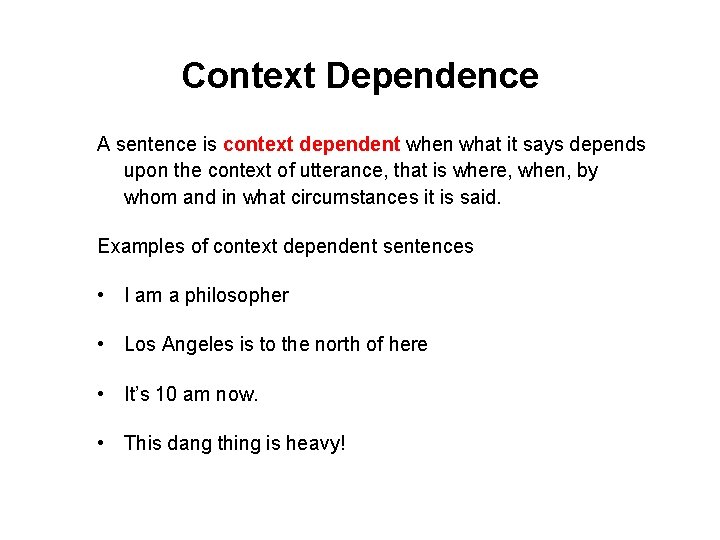 Context Dependence

A sentence is context dependent when what it says depends upon the context of utterance, that is where, when, by whom and in what circumstances it is said.

Examples of context dependent sentences

• I am a philosopher

• Los Angeles is to the north of here

• It's 10 am now.

• This dang thing is heavy!